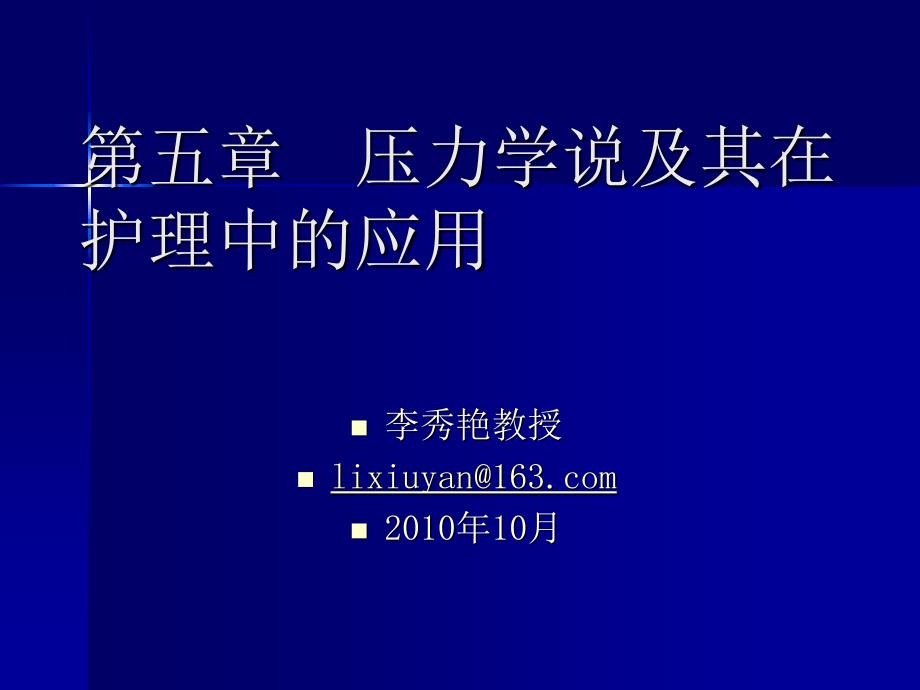 第五章　压力学说及其在护理中的应用

李秀艳教授
lixiuyan@163.com
2010年10月